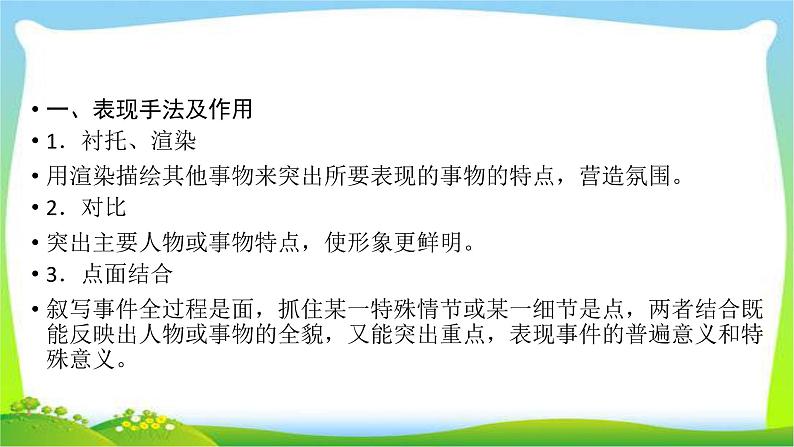 • 一、表现手法及作用

• 1．衬托、渲染

• 用渲染描绘其他事物来突出所要表现的事物的特点，营造氛围。

• 2．对比

• 突出主要人物或事物特点，使形象更鲜明。

• 3．点面结合

• 叙写事件全过程是面，抓住某一特殊情节或某一细节是点，两者结合既能反映出人物或事物的全貌，又能突出重点，表现事件的普遍意义和特殊意义。